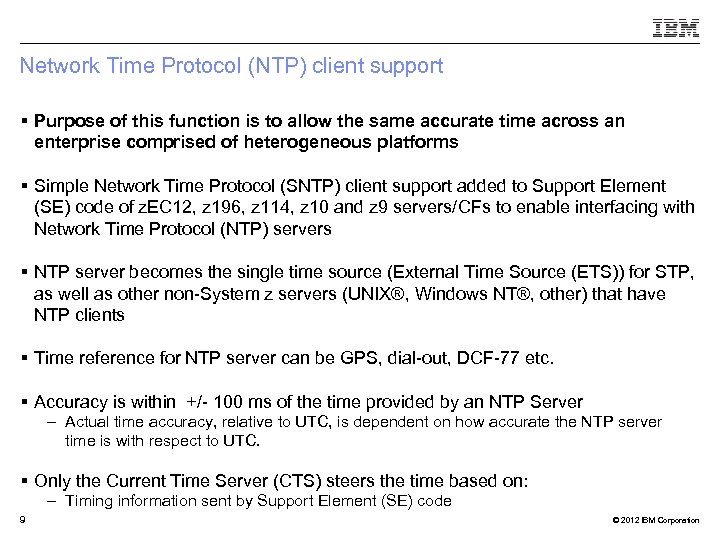 IBM

Network Time Protocol (NTP) client support

▪ Purpose of this function is to allow the same accurate time across an enterprise comprised of heterogeneous platforms

▪ Simple Network Time Protocol (SNTP) client support added to Support Element (SE) code of zEC12, z196, z114, z10 and z9 servers/CFs to enable interfacing with Network Time Protocol (NTP) servers

▪ NTP server becomes the single time source (External Time Source (ETS)) for STP, as well as other non-System z servers (UNIX®, Windows NT®, other) that have NTP clients

▪ Time reference for NTP server can be GPS, dial-out, DCF-77 etc.

▪ Accuracy is within +/- 100 ms of the time provided by an NTP Server
– Actual time accuracy, relative to UTC, is dependent on how accurate the NTP server time is with respect to UTC.

▪ Only the Current Time Server (CTS) steers the time based on:
– Timing information sent by Support Element (SE) code

9

© 2012 IBM Corporation